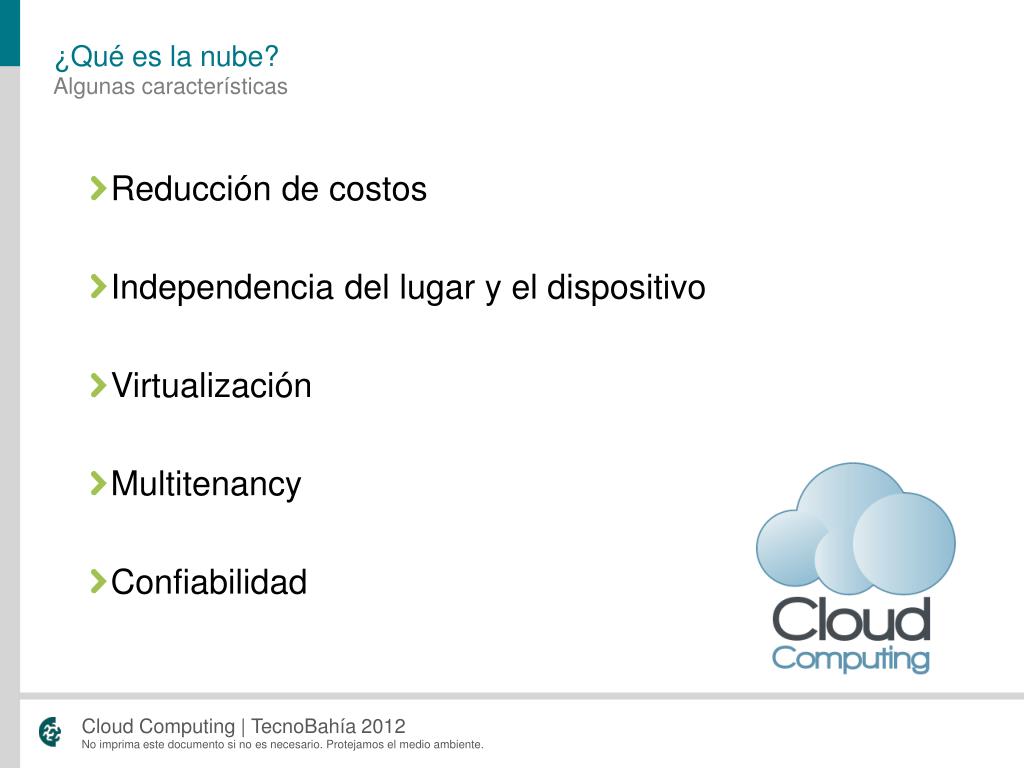 ¿Qué es la nube?
Algunas características

Reducción de costos

Independencia del lugar y el dispositivo

Virtualización

Multitenancy

Confiabilidad

Cloud
Computing

Cloud Computing | TecnoBahía 2012
No imprima este documento si no es necesario. Protejamos el medio ambiente.